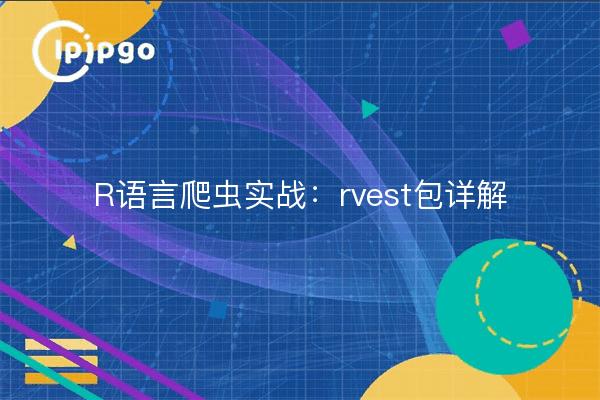 ipipgo

R语言爬虫实战：rvest包详解